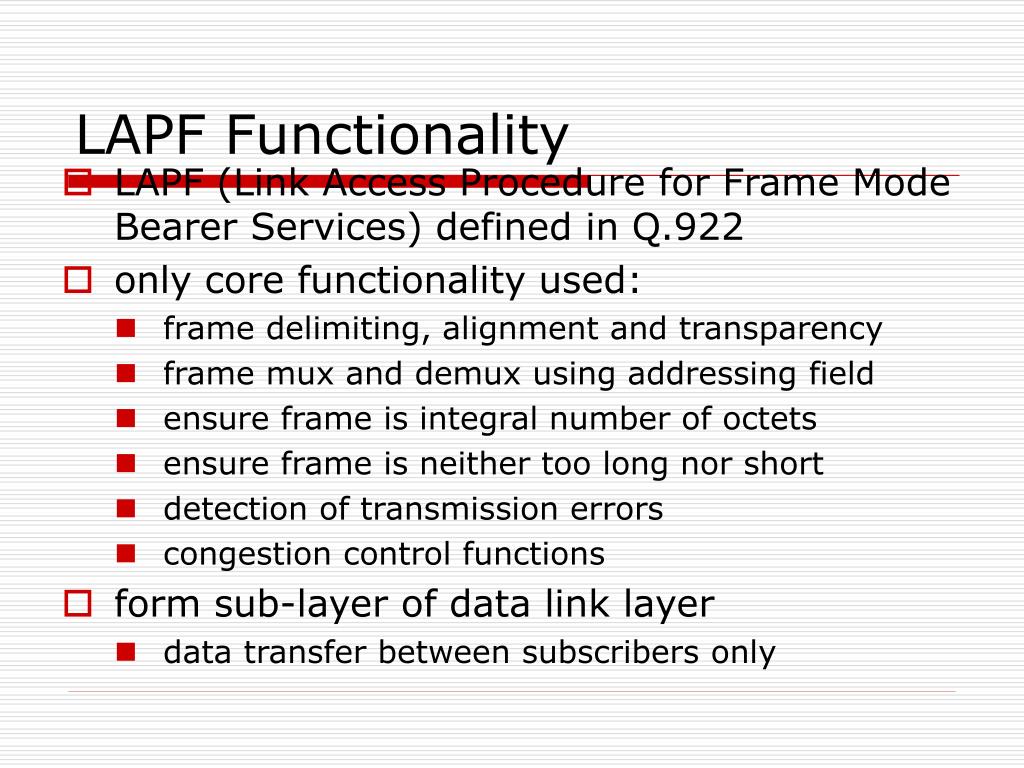 LAPF Functionality

LAPF (Link Access Procedure for Frame Mode Bearer Services) defined in Q.922

only core functionality used:

frame delimiting, alignment and transparency

frame mux and demux using addressing field

ensure frame is integral number of octets

ensure frame is neither too long nor short

detection of transmission errors

congestion control functions

form sub-layer of data link layer

data transfer between subscribers only